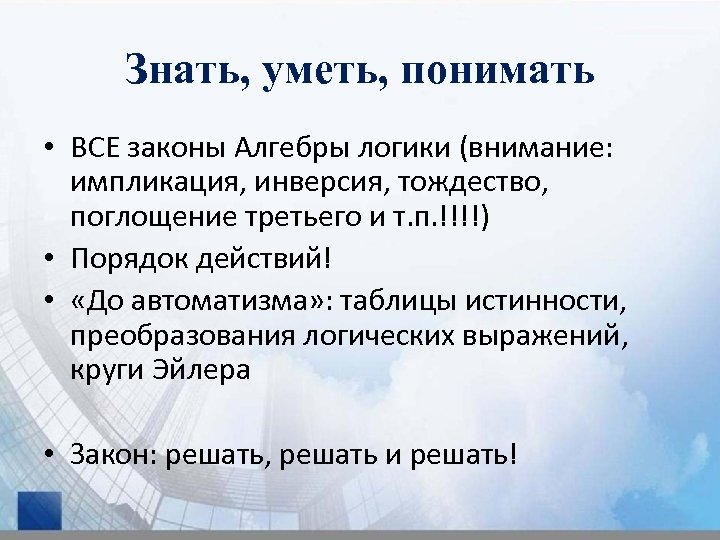 Знать, уметь, понимать

• ВСЕ законы Алгебры логики (внимание: импликация, инверсия, тождество, поглощение третьего и т.п.!!!!)
• Порядок действий!
• «До автоматизма»: таблицы истинности, преобразования логических выражений, круги Эйлера

• Закон: решать, решать и решать!